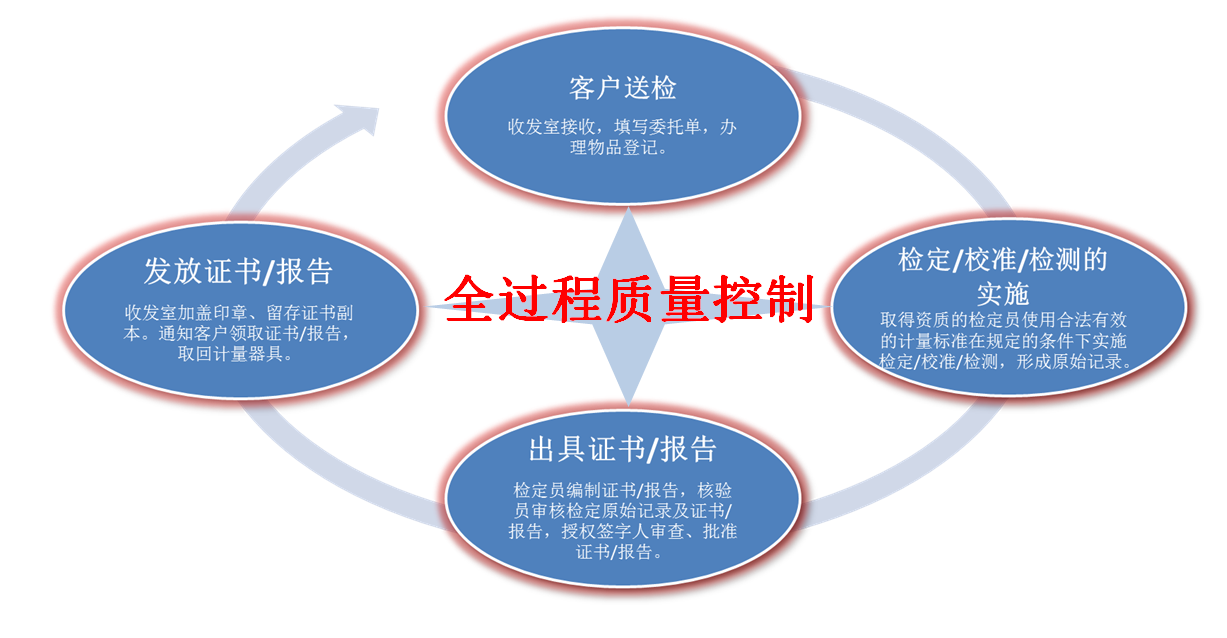 客户送检

收发室接收，填写委托单，办理物品登记。

全过程质量控制

检定/校准/检测的实施

取得资质的检定员使用合法有效的计量标准在规定的条件下实施检定/校准/检测，形成原始记录。

出具证书/报告

检定员编制证书/报告，核验员审核检定原始记录及证书/报告，授权签字人审查、批准证书/报告。

发放证书/报告

收发室加盖印章、留存证书副本。通知客户领取证书/报告，取回计量器具。